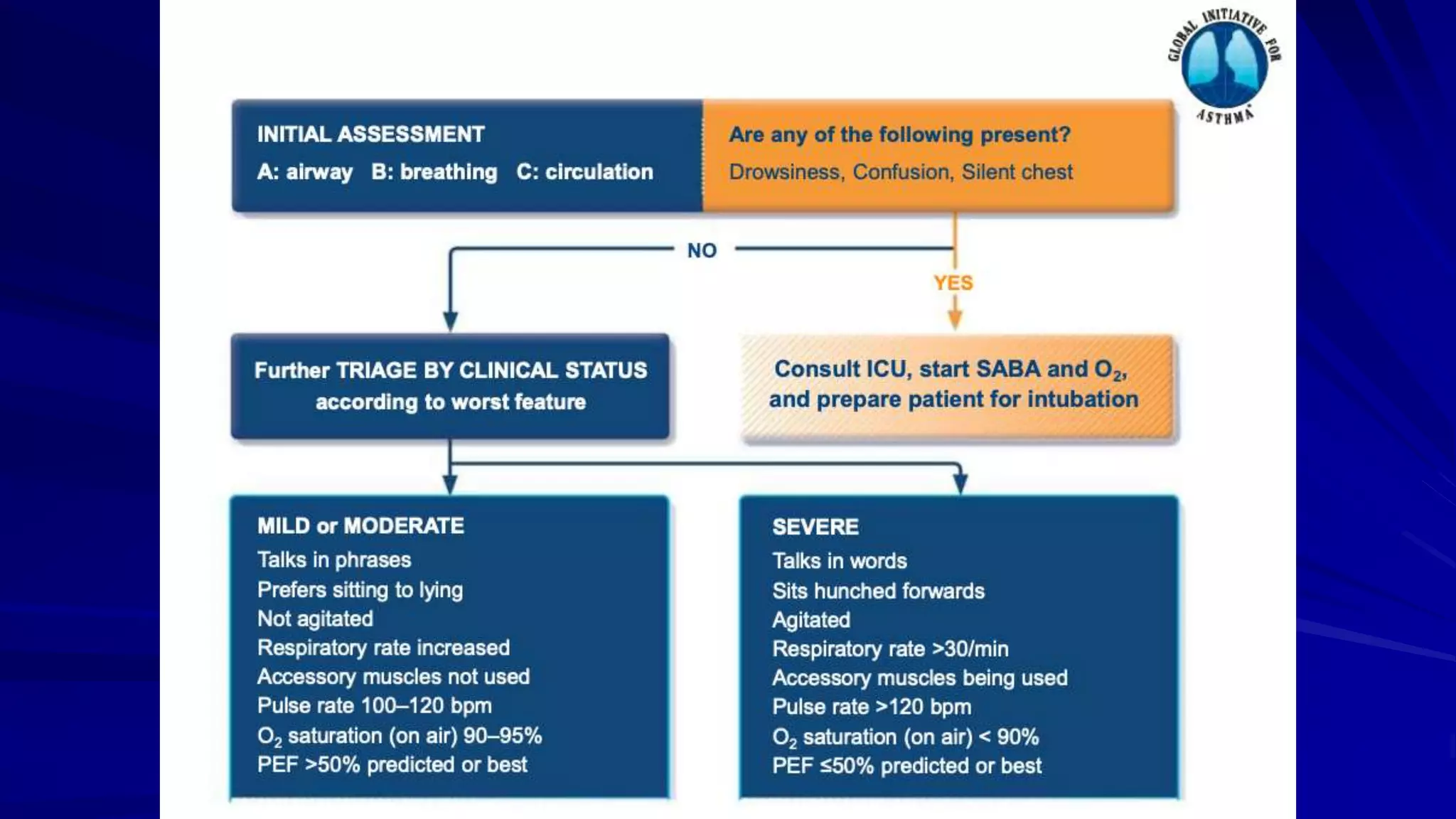 GLOBAL INITIATIVE FOR ASTHMA

INITIAL ASSESSMENT
A: airway B: breathing C: circulation

Are any of the following present?
Drowsiness, Confusion, Silent chest

NO

YES

Further TRIAGE BY CLINICAL STATUS according to worst feature

Consult ICU, start SABA and $O_2$, and prepare patient for intubation

MILD or MODERATE
Talks in phrases
Prefers sitting to lying
Not agitated
Respiratory rate increased
Accessory muscles not used
Pulse rate 100–120 bpm
$O_2$ saturation (on air) 90–95%
PEF >50% predicted or best

SEVERE
Talks in words
Sits hunched forwards
Agitated
Respiratory rate >30/min
Accessory muscles being used
Pulse rate >120 bpm
$O_2$ saturation (on air) < 90%
PEF ≤50% predicted or best